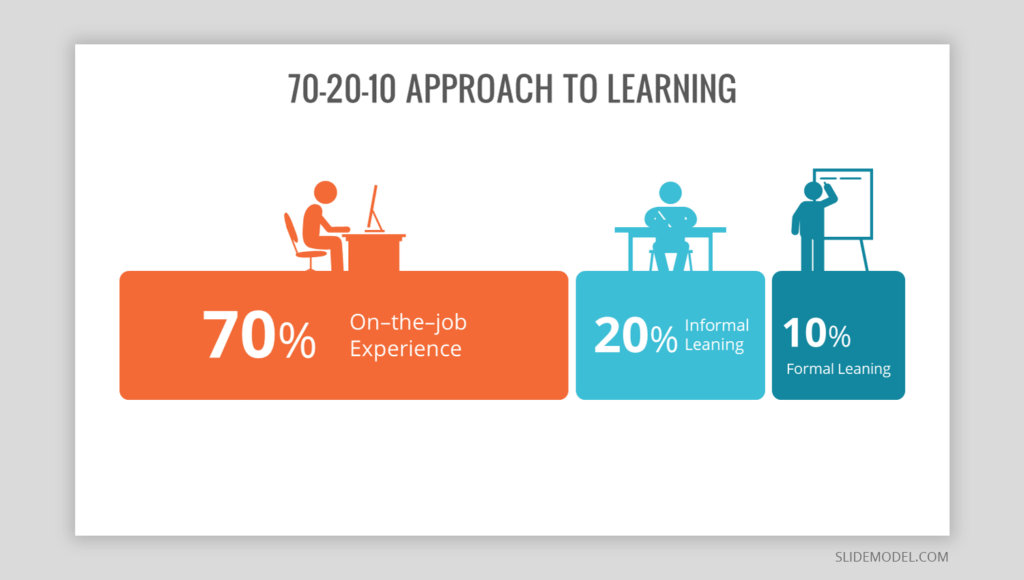 70-20-10 APPROACH TO LEARNING

70% On–the–job Experience

20% Informal Leaning

10% Formal Leaning

SLIDEMODEL.COM